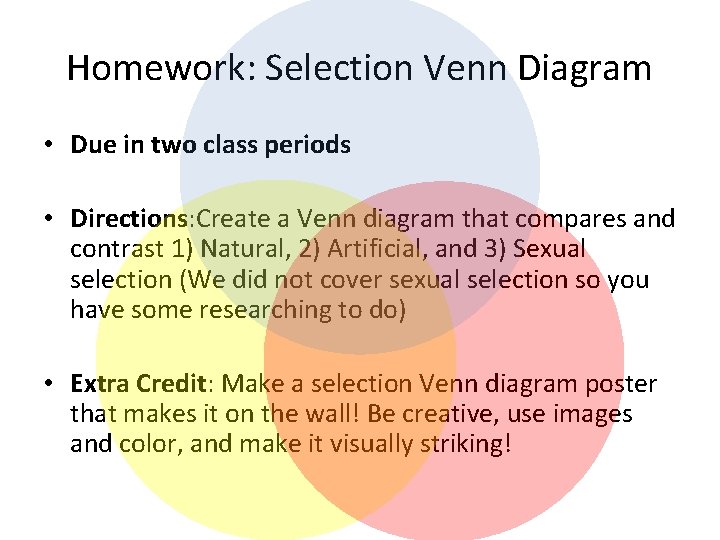 Homework: Selection Venn Diagram

• Due in two class periods

• Directions:Create a Venn diagram that compares and contrast 1) Natural, 2) Artificial, and 3) Sexual selection (We did not cover sexual selection so you have some researching to do)

• Extra Credit: Make a selection Venn diagram poster that makes it on the wall! Be creative, use images and color, and make it visually striking!